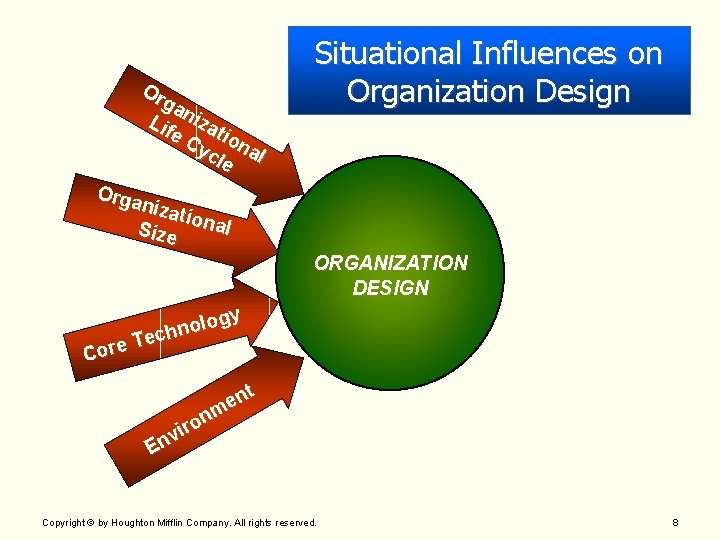 Situational Influences on Organization Design

Organizational Life Cycle

Organizational Size

Core Technology

Environment

ORGANIZATION DESIGN

Copyright © by Houghton Mifflin Company. All rights reserved.

8